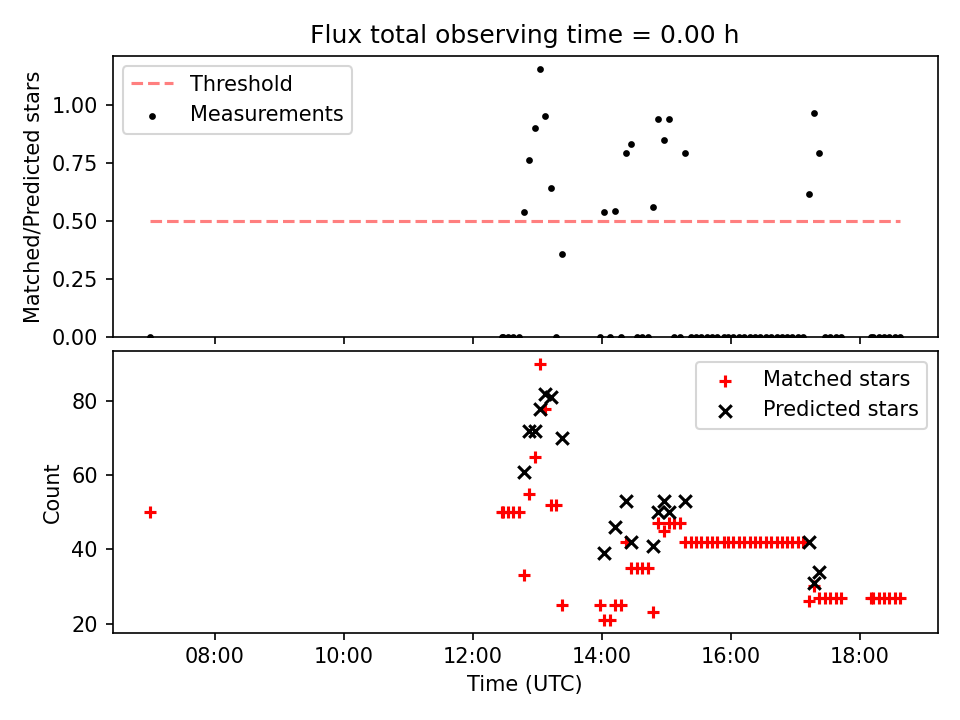 Flux total observing time = 0.00 h

Threshold
Measurements

Matched/Predicted stars

1.00
0.75
0.50
0.25
0.00

Matched stars
Predicted stars

Count

80
60
40
20

08:00
10:00
12:00
14:00
16:00
18:00

Time (UTC)